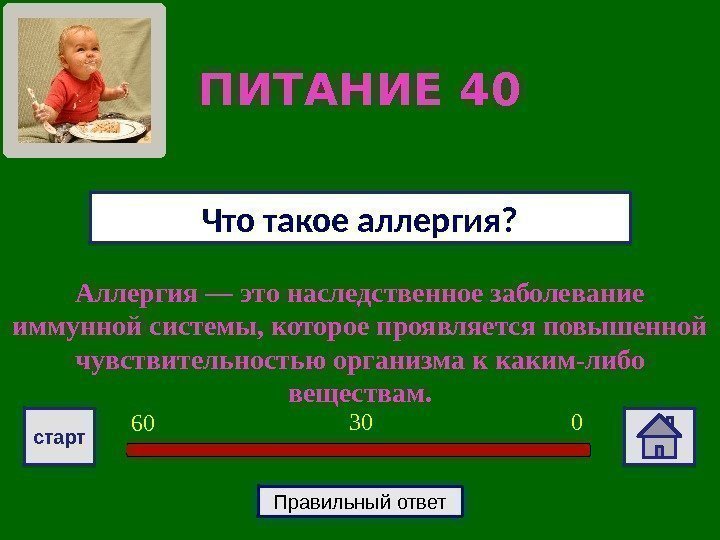 ПИТАНИЕ 40

Что такое аллергия?

Аллергия — это наследственное заболевание иммунной системы, которое проявляется повышенной чувствительностью организма к каким-либо веществам.

старт

60 30 0

Правильный ответ